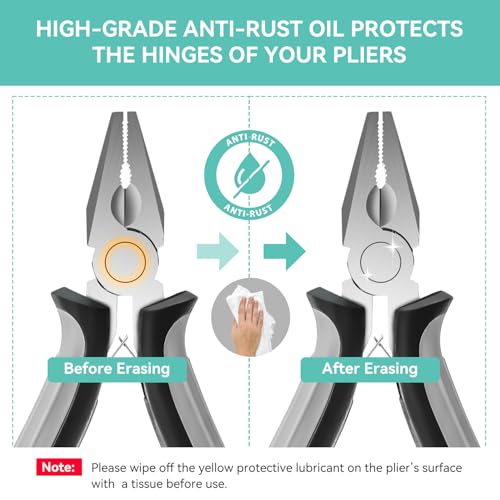 HIGH-GRADE ANTI-RUST OIL PROTECTS THE HINGES OF YOUR PLIERS

ANTI-RUST
ANTI-RUST

Before Erasing

After Erasing

Note: Please wipe off the yellow protective lubricant on the plier's surface with a tissue before use.